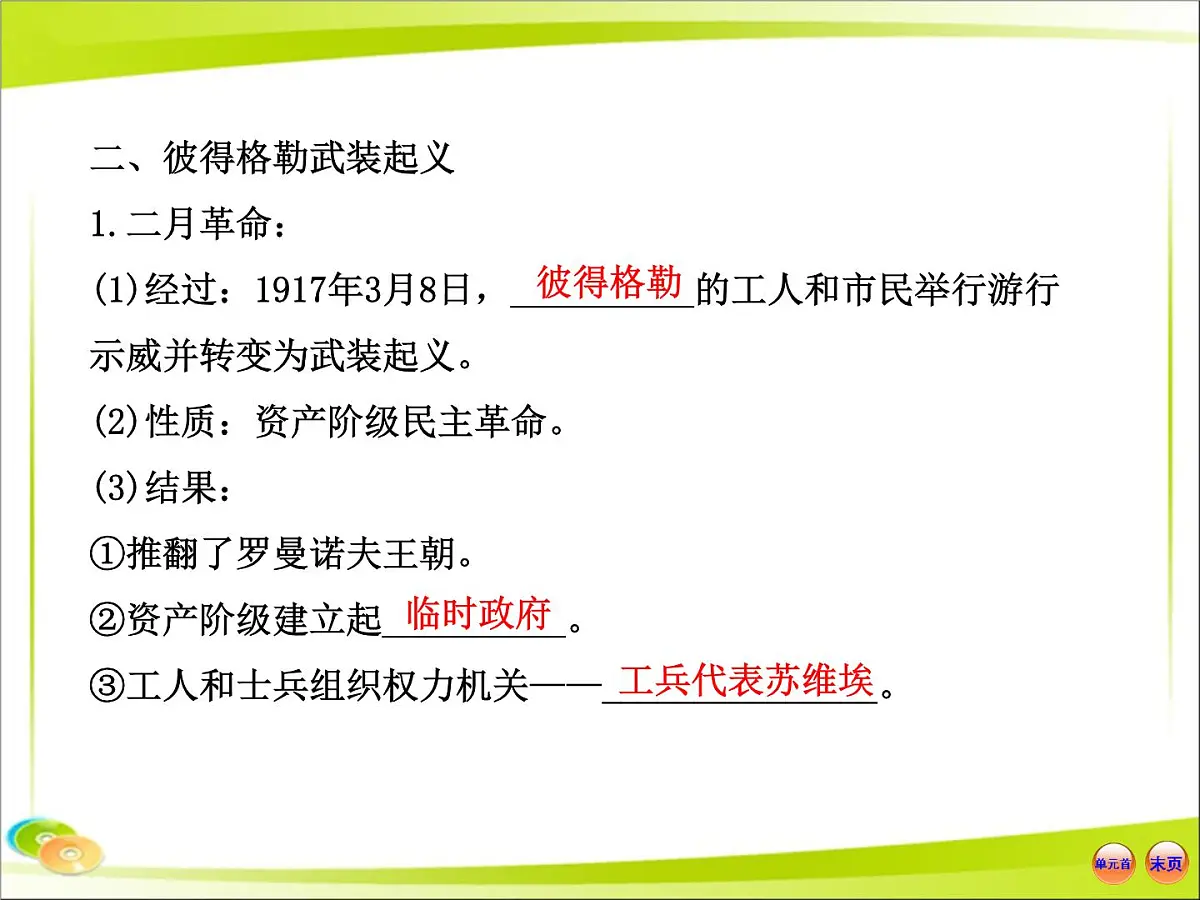 二、彼得格勒武装起义

1.二月革命：

(1)经过：1917年3月8日，彼得格勒的工人和市民举行游行示威并转变为武装起义。

(2)性质：资产阶级民主革命。

(3)结果：

①推翻了罗曼诺夫王朝。

②资产阶级建立起临时政府。

③工人和士兵组织权力机关——工兵代表苏维埃。

单元首 末页